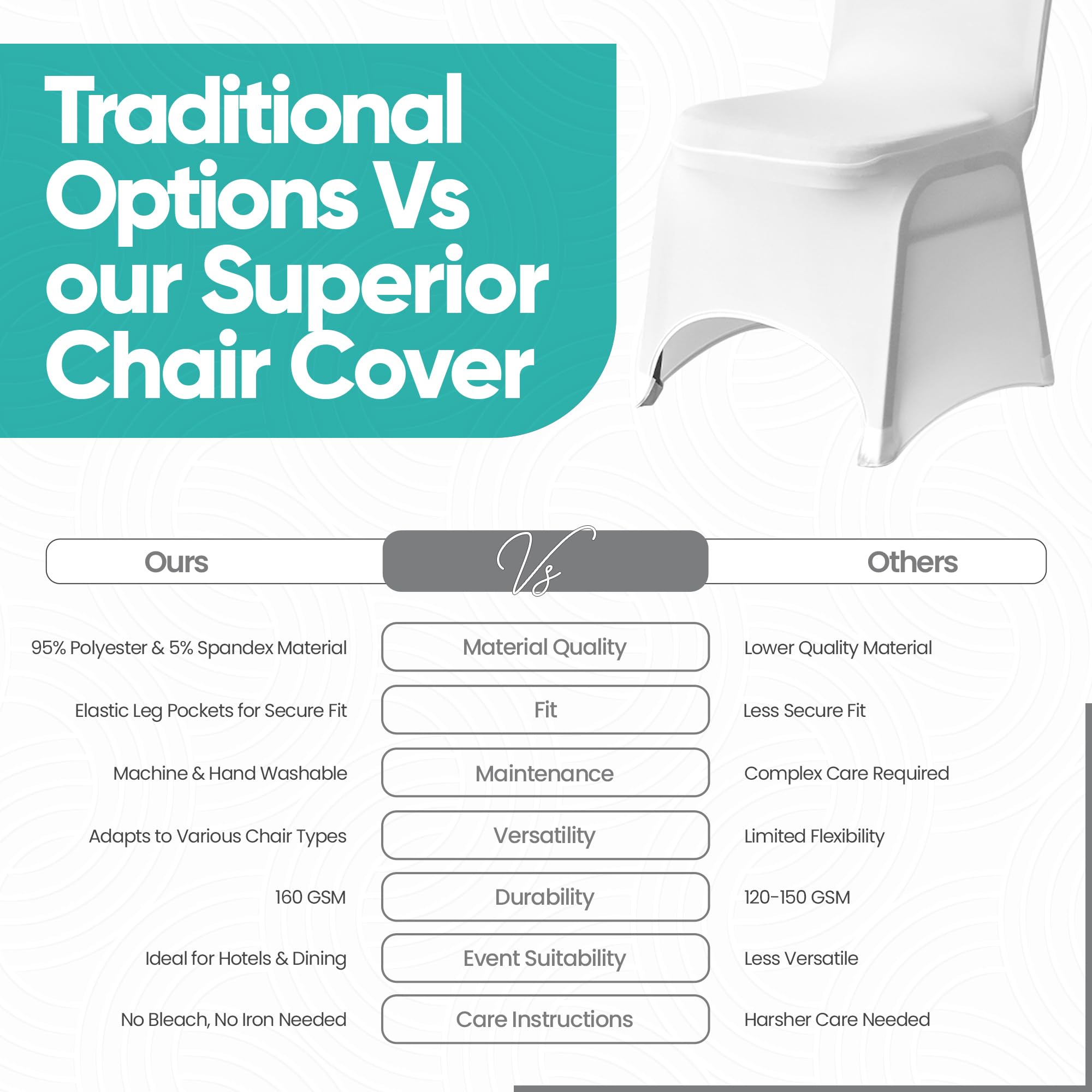 Traditional Options Vs our Superior Chair Cover

| Ours | Vs | Others |
|---|---|---|
| 95% Polyester & 5% Spandex Material | Material Quality | Lower Quality Material |
| Elastic Leg Pockets for Secure Fit | Fit | Less Secure Fit |
| Machine & Hand Washable | Maintenance | Complex Care Required |
| Adapts to Various Chair Types | Versatility | Limited Flexibility |
| 160 GSM | Durability | 120-150 GSM |
| Ideal for Hotels & Dining | Event Suitability | Less Versatile |
| No Bleach, No Iron Needed | Care Instructions | Harsher Care Needed |